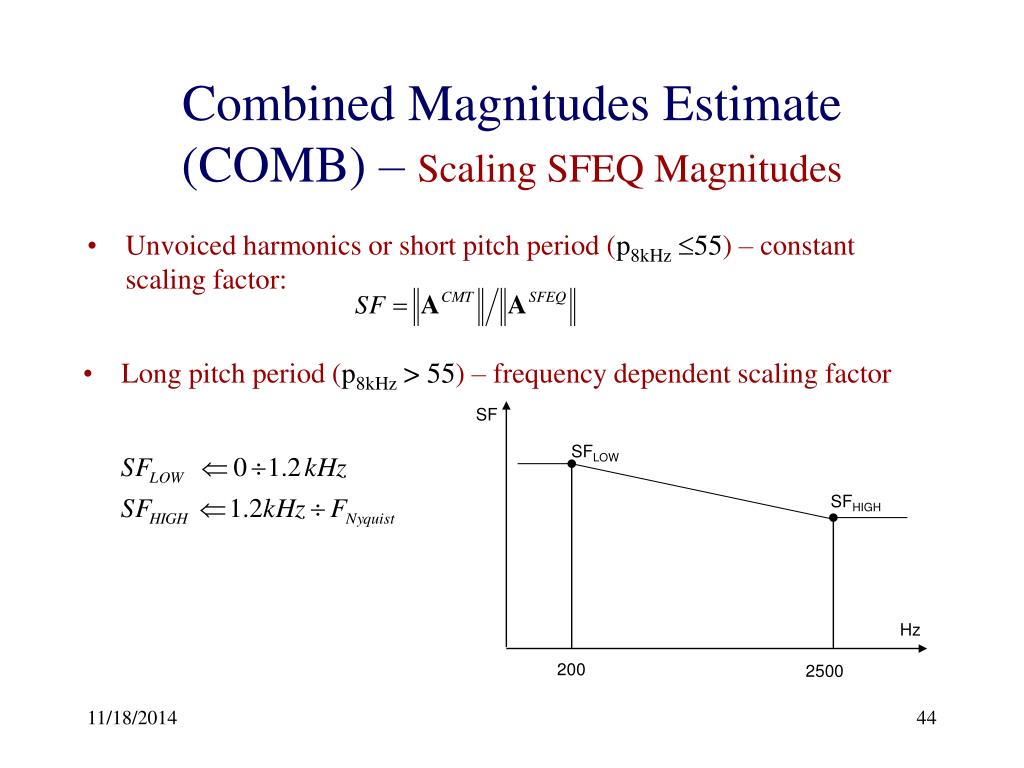 Combined Magnitudes Estimate (COMB) – Scaling SFEQ Magnitudes

• Unvoiced harmonics or short pitch period ($p_{8kHz} \leq 55$) – constant scaling factor:

$SF = \left\| \mathbf{A}^{CMT} \right\| / \left\| \mathbf{A}^{SFEQ} \right\|$

• Long pitch period ($p_{8kHz} > 55$) – frequency dependent scaling factor

$SF_{LOW} \Leftarrow 0 \div 1.2\,kHz$

$SF_{HIGH} \Leftarrow 1.2kHz \div F_{Nyquist}$

SF

$SF_{LOW}$

$SF_{HIGH}$

Hz

200

2500

11/18/2014

44